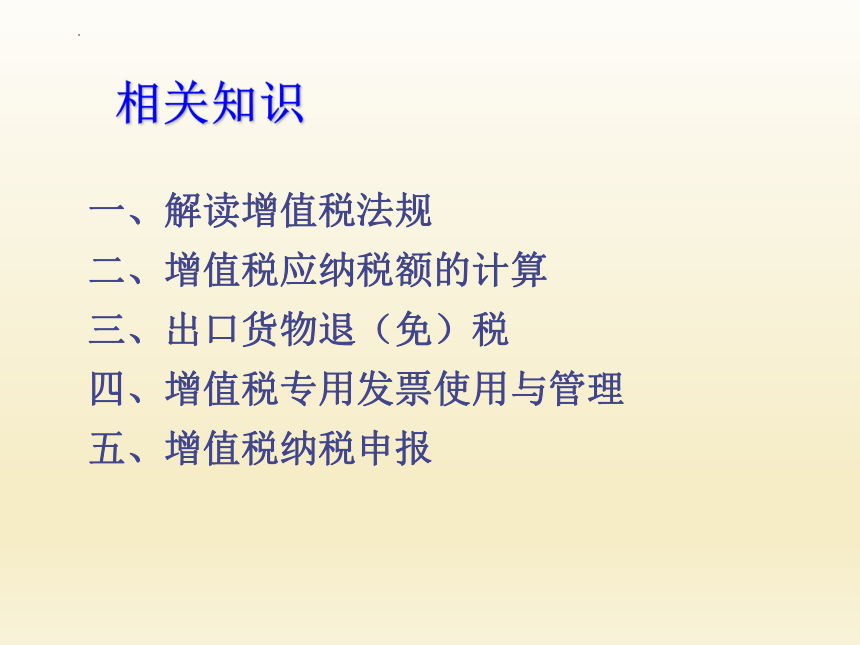 相关知识

一、解读增值税法规

二、增值税应纳税额的计算

三、出口货物退（免）税

四、增值税专用发票使用与管理

五、增值税纳税申报